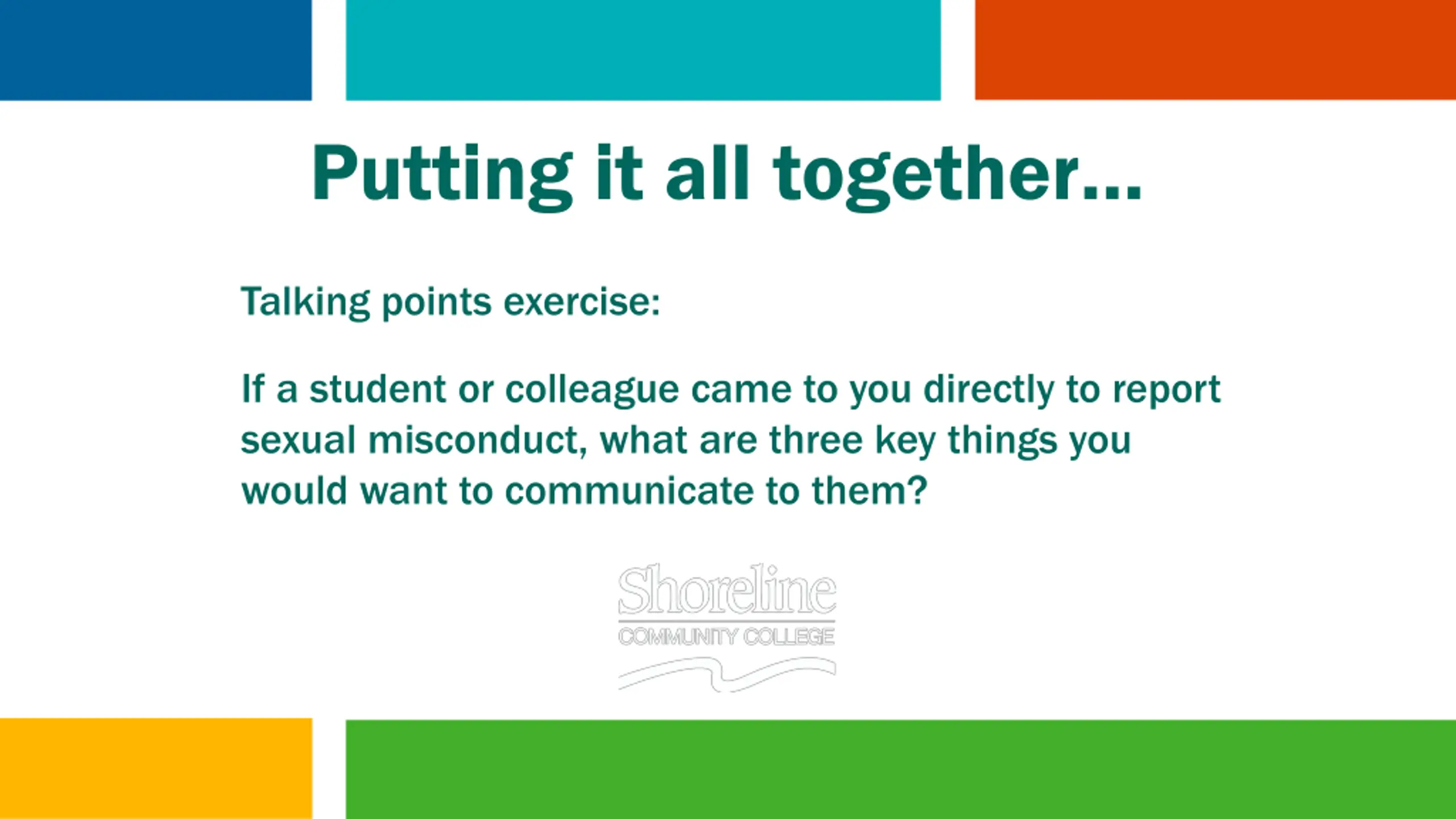 Putting it all together...

Talking points exercise:

If a student or colleague came to you directly to report sexual misconduct, what are three key things you would want to communicate to them?

Shoreline
COMMUNITY COLLEGE